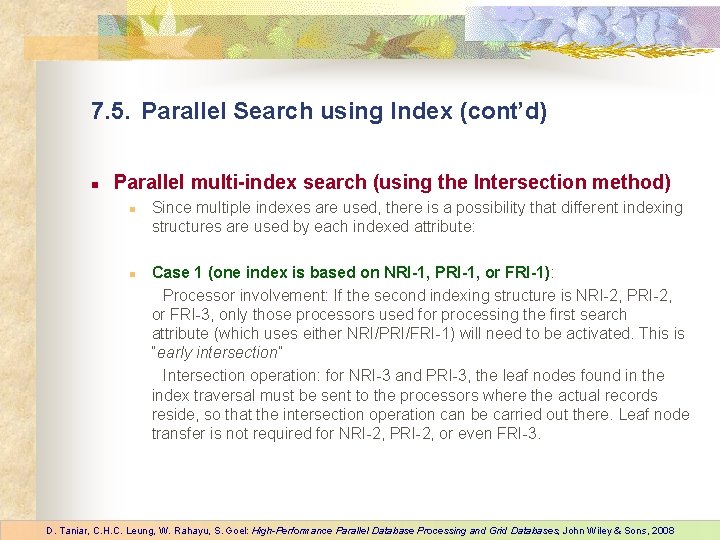 7.5. Parallel Search using Index (cont'd)

Parallel multi-index search (using the Intersection method)

Since multiple indexes are used, there is a possibility that different indexing structures are used by each indexed attribute:

Case 1 (one index is based on NRI-1, PRI-1, or FRI-1):

Processor involvement: If the second indexing structure is NRI-2, PRI-2, or FRI-3, only those processors used for processing the first search attribute (which uses either NRI/PRI/FRI-1) will need to be activated. This is "early intersection"

Intersection operation: for NRI-3 and PRI-3, the leaf nodes found in the index traversal must be sent to the processors where the actual records reside, so that the intersection operation can be carried out there. Leaf node transfer is not required for NRI-2, PRI-2, or even FRI-3.

D. Taniar, C.H.C. Leung, W. Rahayu, S. Goel: High-Performance Parallel Database Processing and Grid Databases, John Wiley & Sons, 2008